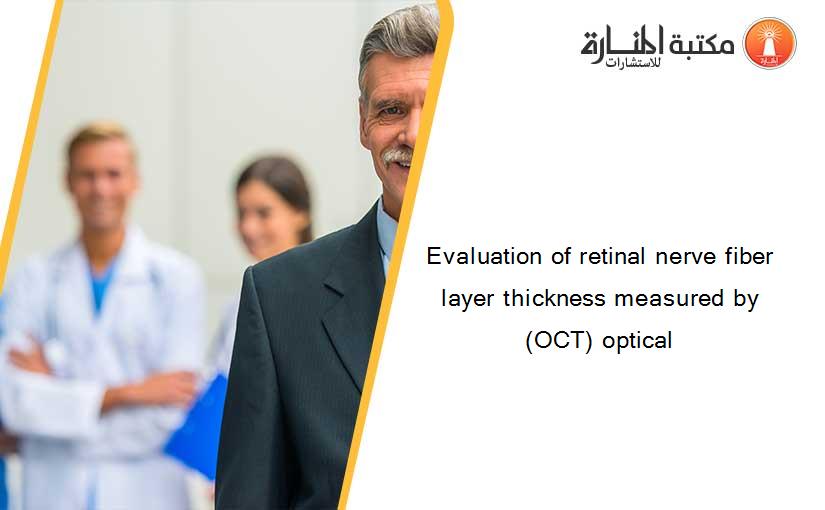 مكتبة المنارة للاستشارات

Evaluation of retinal nerve fiber layer thickness measured by (OCT) optical